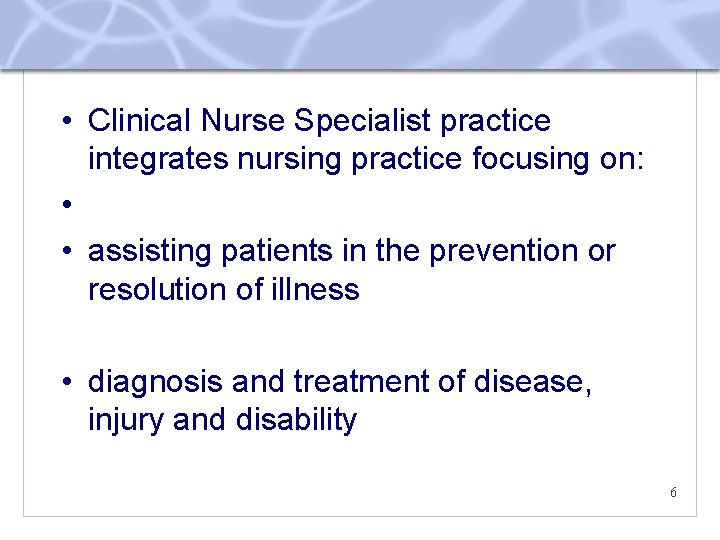 • Clinical Nurse Specialist practice integrates nursing practice focusing on:

•

• assisting patients in the prevention or resolution of illness

• diagnosis and treatment of disease, injury and disability

6